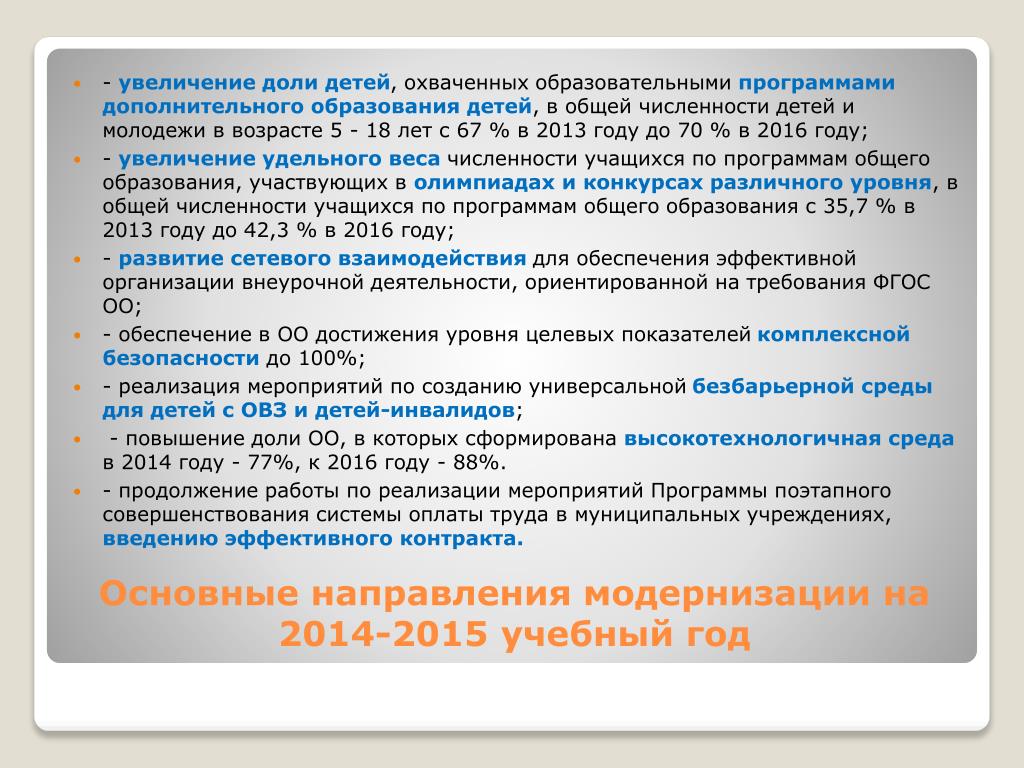 - увеличение доли детей, охваченных образовательными программами дополнительного образования детей, в общей численности детей и молодежи в возрасте 5 - 18 лет с 67 % в 2013 году до 70 % в 2016 году;

- увеличение удельного веса численности учащихся по программам общего образования, участвующих в олимпиадах и конкурсах различного уровня, в общей численности учащихся по программам общего образования с 35,7 % в 2013 году до 42,3 % в 2016 году;

- развитие сетевого взаимодействия для обеспечения эффективной организации внеурочной деятельности, ориентированной на требования ФГОС ОО;

- обеспечение в ОО достижения уровня целевых показателей комплексной безопасности до 100%;

- реализация мероприятий по созданию универсальной безбарьерной среды для детей с ОВЗ и детей-инвалидов;

- повышение доли ОО, в которых сформирована высокотехнологичная среда в 2014 году - 77%, к 2016 году - 88%.

- продолжение работы по реализации мероприятий Программы поэтапного совершенствования системы оплаты труда в муниципальных учреждениях, введению эффективного контракта.

Основные направления модернизации на 2014-2015 учебный год